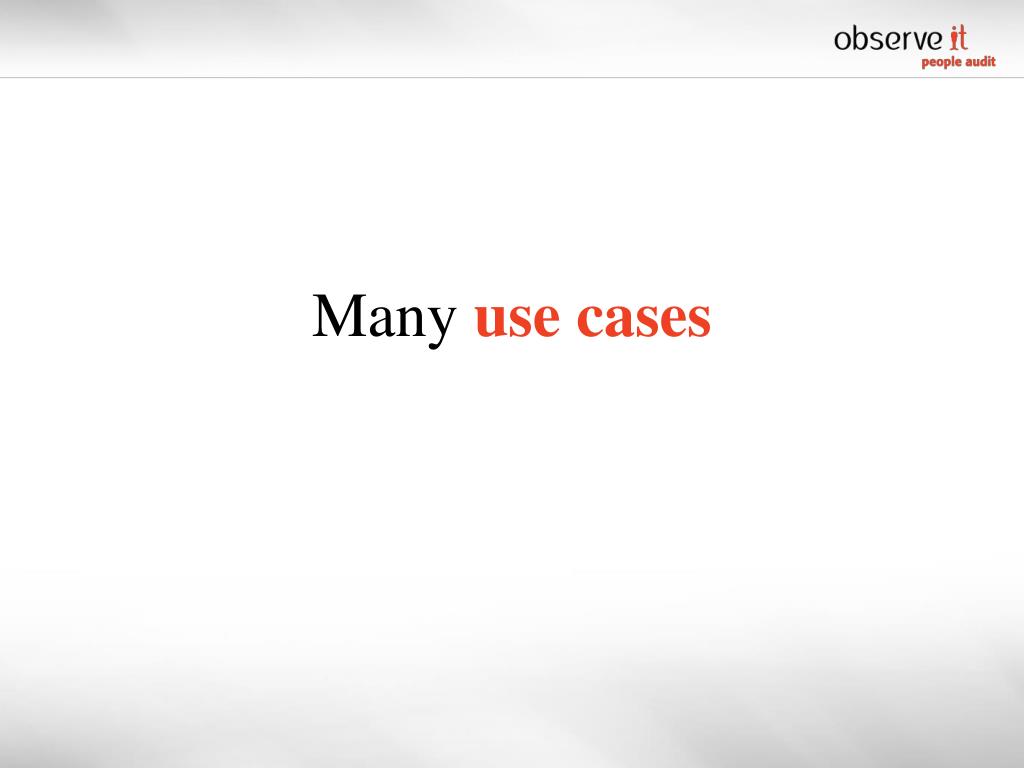 observe it
people audit

Many use cases